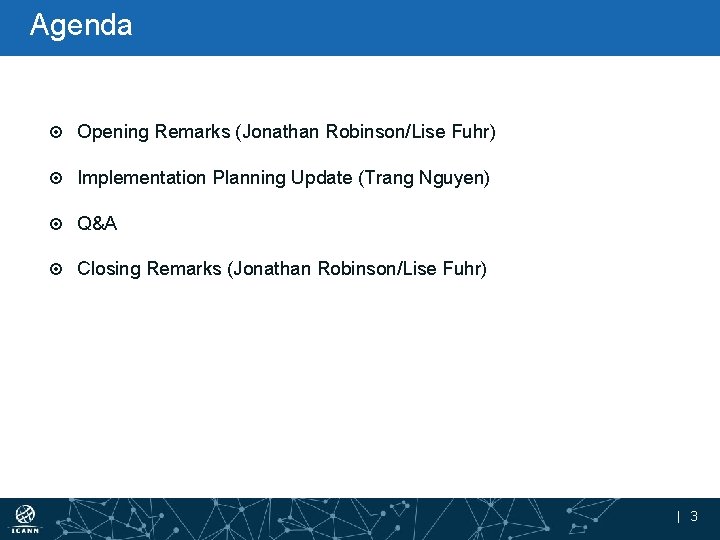 Agenda

Opening Remarks (Jonathan Robinson/Lise Fuhr)

Implementation Planning Update (Trang Nguyen)

Q&A

Closing Remarks (Jonathan Robinson/Lise Fuhr)

ICANN

| 3